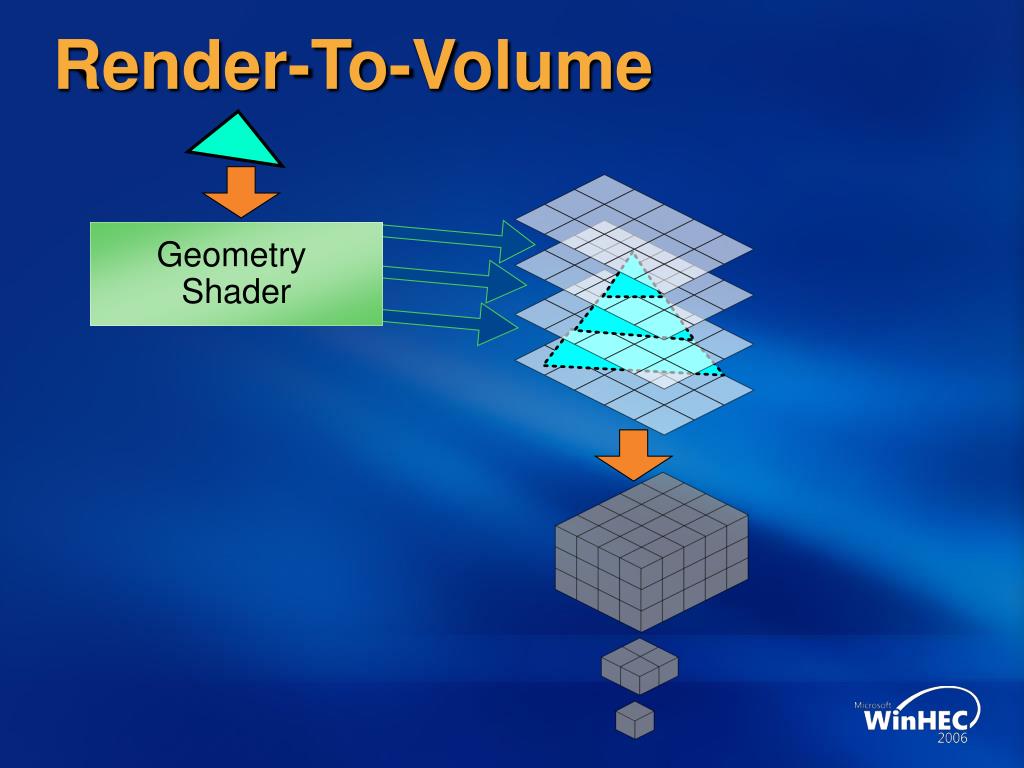 Render-To-Volume

Geometry Shader

Microsoft WinHEC 2006